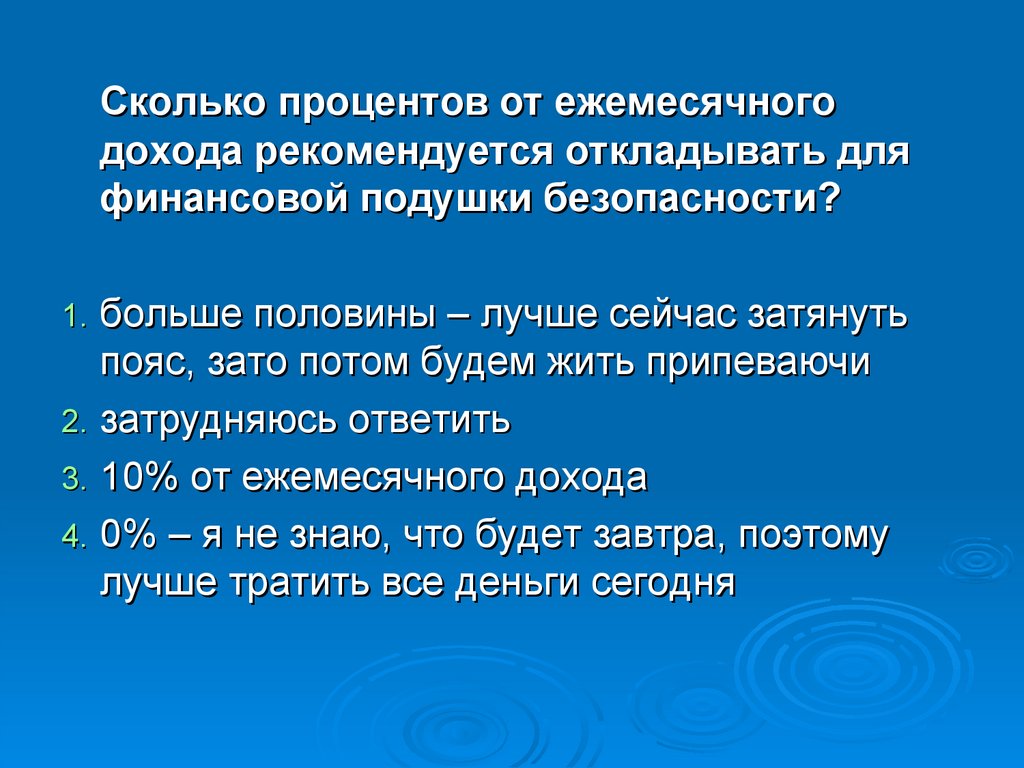 Сколько процентов от ежемесячного дохода рекомендуется откладывать для финансовой подушки безопасности?

1. больше половины – лучше сейчас затянуть пояс, зато потом будем жить припеваючи
2. затрудняюсь ответить
3. 10% от ежемесячного дохода
4. 0% – я не знаю, что будет завтра, поэтому лучше тратить все деньги сегодня